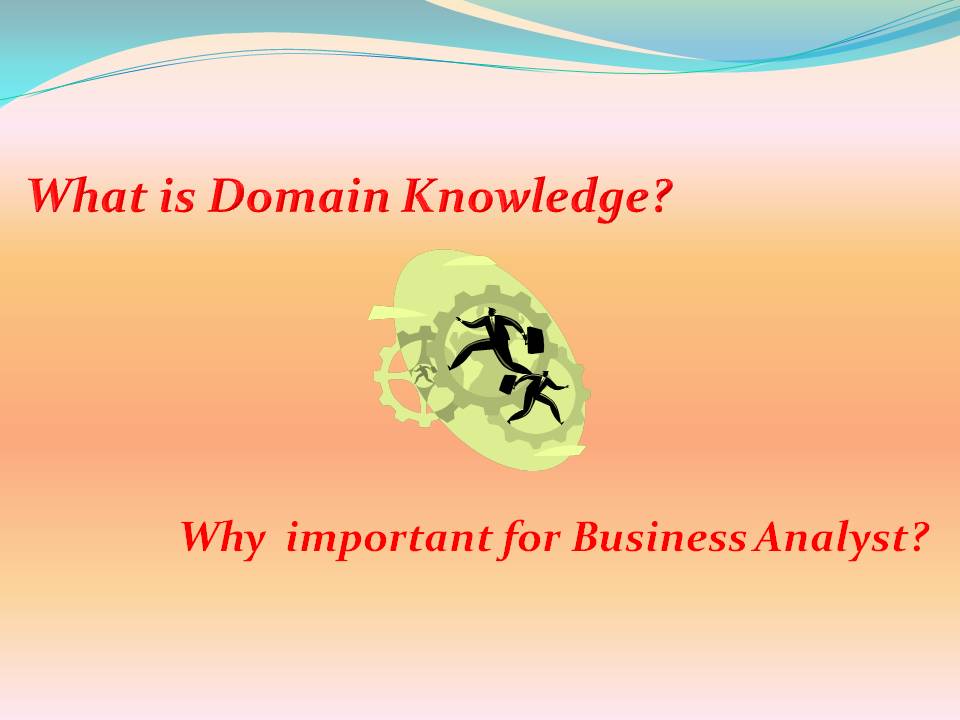 What is Domain Knowledge?

Why important for Business Analyst?